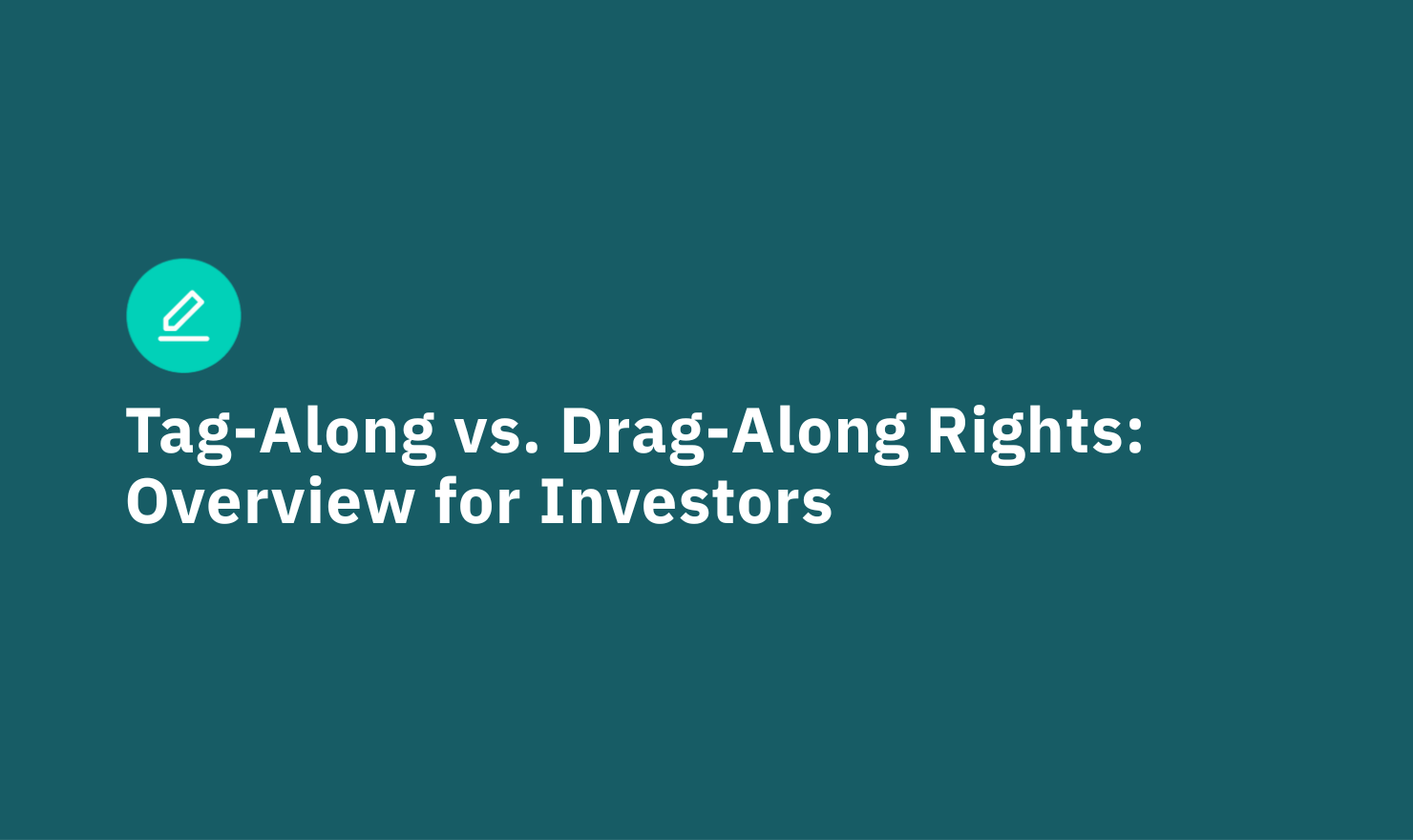 Tag-Along vs. Drag-Along Rights: Overview for Investors